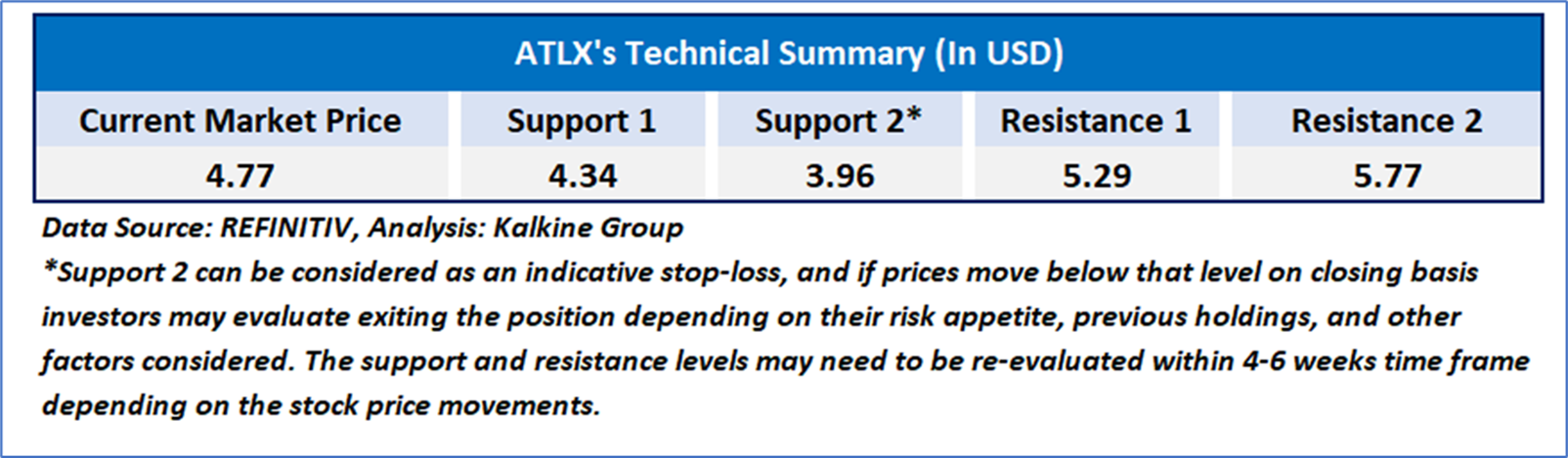 ATLX's Technical Summary (In USD)

| Current Market Price | Support 1 | Support 2* | Resistance 1 | Resistance 2 |
|---|---|---|---|---|
| 4.77 | 4.34 | 3.96 | 5.29 | 5.77 |

Data Source: REFINITIV, Analysis: Kalkine Group
*Support 2 can be considered as an indicative stop-loss, and if prices move below that level on closing basis investors may evaluate exiting the position depending on their risk appetite, previous holdings, and other factors considered. The support and resistance levels may need to be re-evaluated within 4-6 weeks time frame depending on the stock price movements.